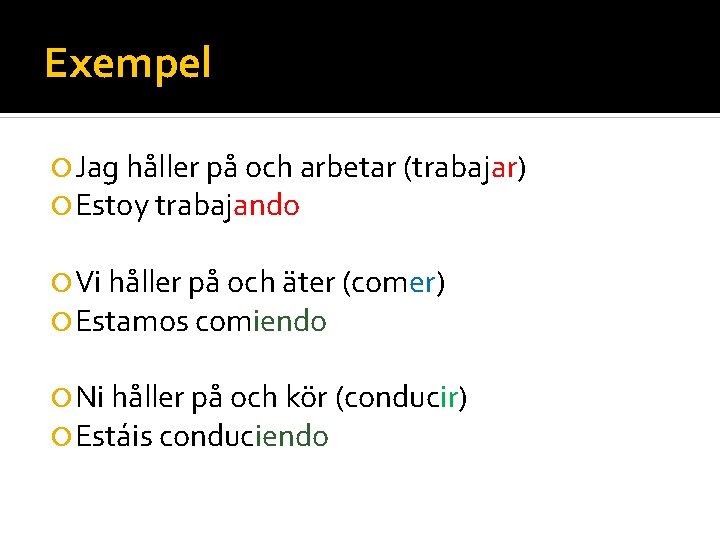 Exempel

Jag håller på och arbetar (trabajar)
Estoy trabajando

Vi håller på och äter (comer)
Estamos comiendo

Ni håller på och kör (conducir)
Estáis conduciendo